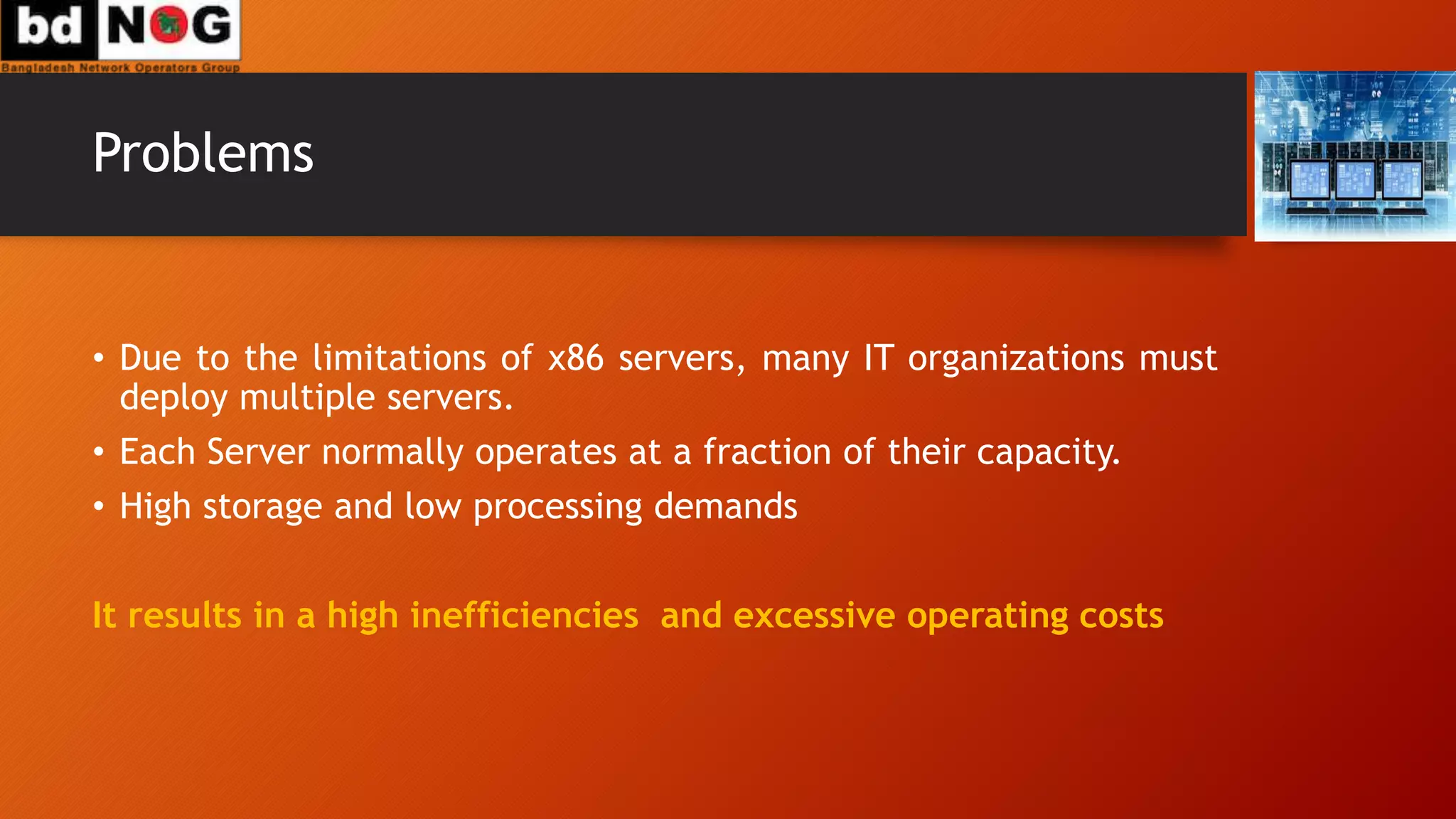 bd NOG
Bangladesh Network Operators Group

Problems

• Due to the limitations of x86 servers, many IT organizations must deploy multiple servers.
• Each Server normally operates at a fraction of their capacity.
• High storage and low processing demands

It results in a high inefficiencies and excessive operating costs